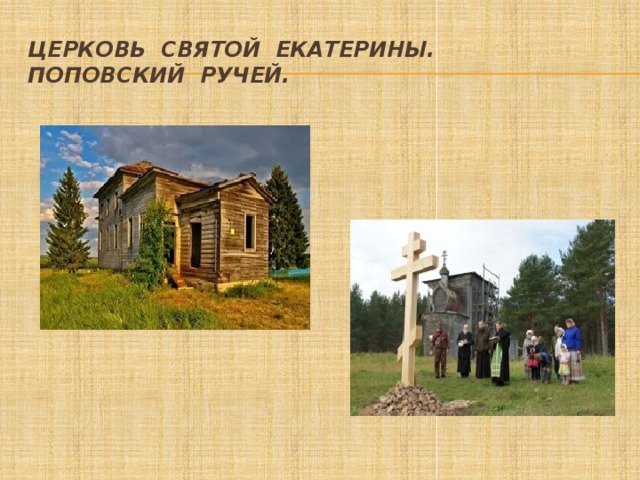 ЦЕРКОВЬ СВЯТОЙ ЕКАТЕРИНЫ. ПОПОВСКИЙ РУЧЕЙ.